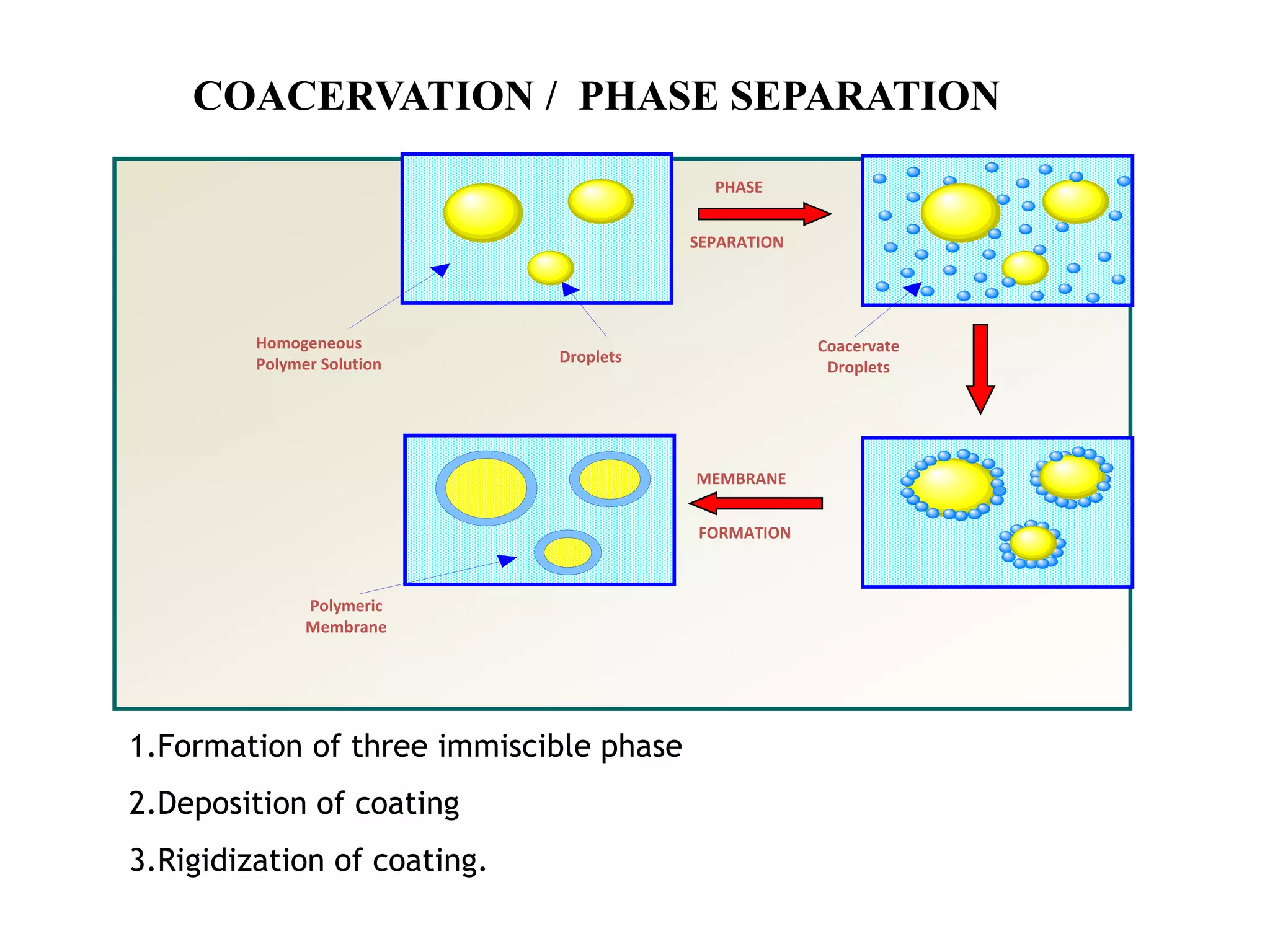 COACERVATION / PHASE SEPARATION

PHASE

SEPARATION

Homogeneous Polymer Solution

Droplets

Coacervate Droplets

MEMBRANE

FORMATION

Polymeric Membrane

1.Formation of three immiscible phase

2.Deposition of coating

3.Rigidization of coating.